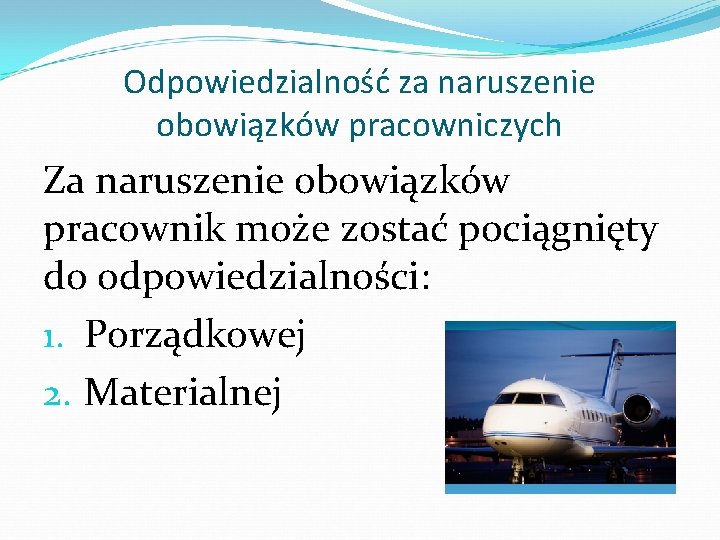 Odpowiedzialność za naruszenie obowiązków pracowniczych

Za naruszenie obowiązków pracownik może zostać pociągnięty do odpowiedzialności:

1. Porządkowej
2. Materialnej